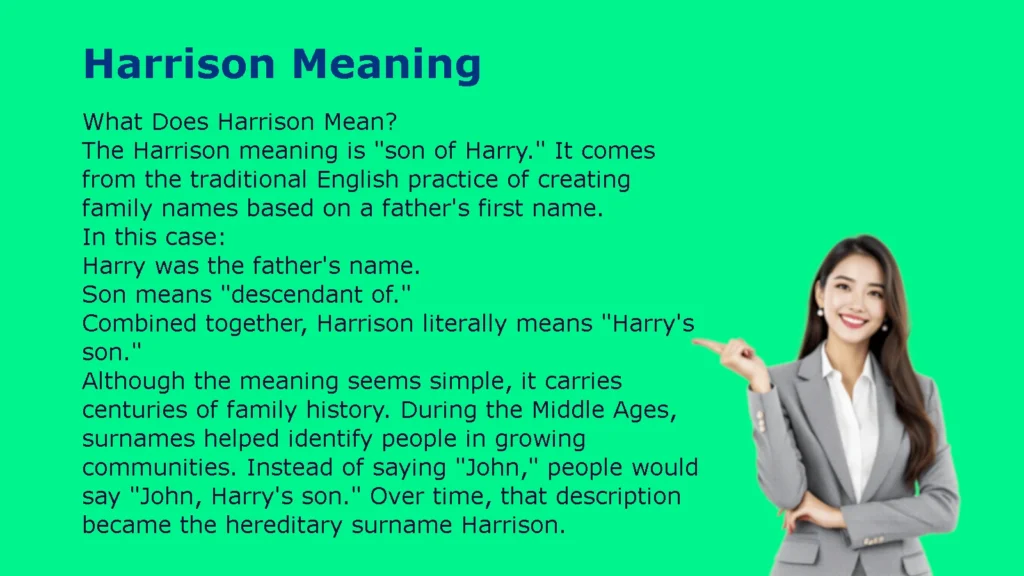 Harrison Meaning

What Does Harrison Mean?
The Harrison meaning is "son of Harry." It comes from the traditional English practice of creating family names based on a father's first name.
In this case:
Harry was the father's name.
Son means "descendant of."
Combined together, Harrison literally means "Harry's son."
Although the meaning seems simple, it carries centuries of family history. During the Middle Ages, surnames helped identify people in growing communities. Instead of saying "John," people would say "John, Harry's son." Over time, that description became the hereditary surname Harrison.